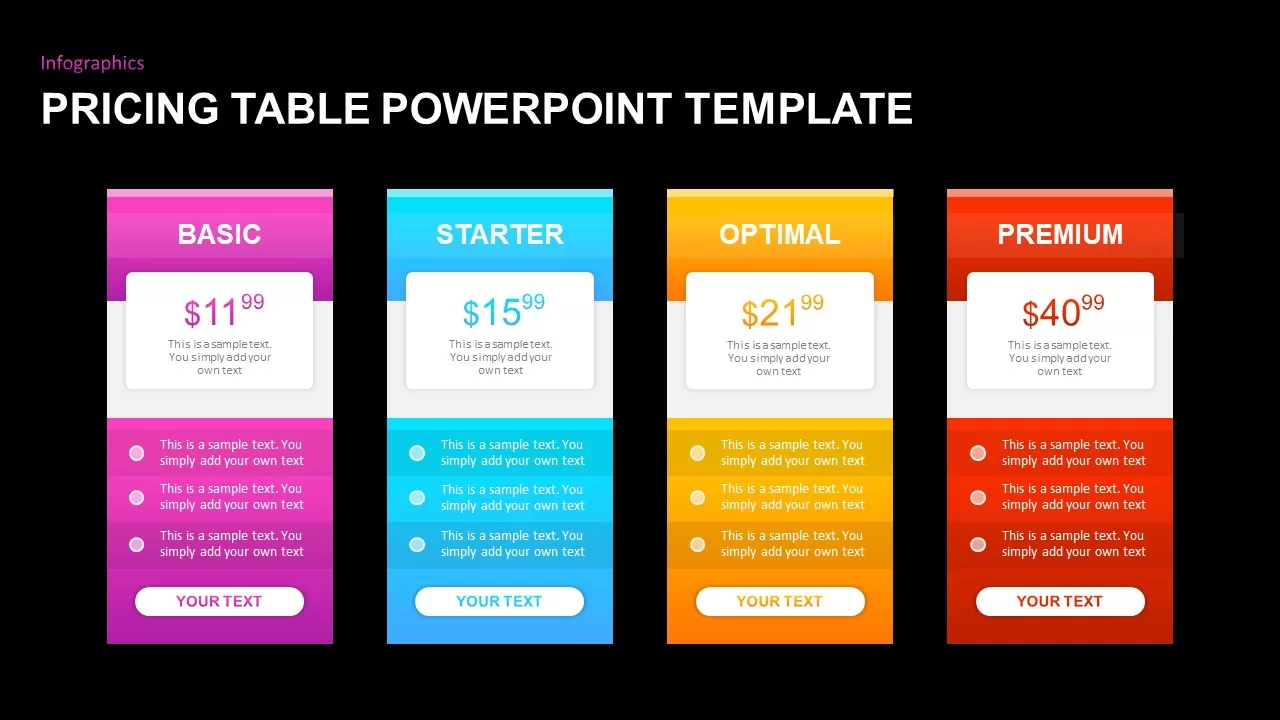 Infographics

PRICING TABLE POWERPOINT TEMPLATE

BASIC

$11^{99}$

This is a sample text. You simply add your own text

This is a sample text. You simply add your own text

This is a sample text. You simply add your own text

This is a sample text. You simply add your own text

YOUR TEXT

STARTER

$15^{99}$

This is a sample text. You simply add your own text

This is a sample text. You simply add your own text

This is a sample text. You simply add your own text

This is a sample text. You simply add your own text

YOUR TEXT

OPTIMAL

$21^{99}$

This is a sample text. You simply add your own text

This is a sample text. You simply add your own text

This is a sample text. You simply add your own text

This is a sample text. You simply add your own text

YOUR TEXT

PREMIUM

$40^{99}$

This is a sample text. You simply add your own text

This is a sample text. You simply add your own text

This is a sample text. You simply add your own text

This is a sample text. You simply add your own text

YOUR TEXT